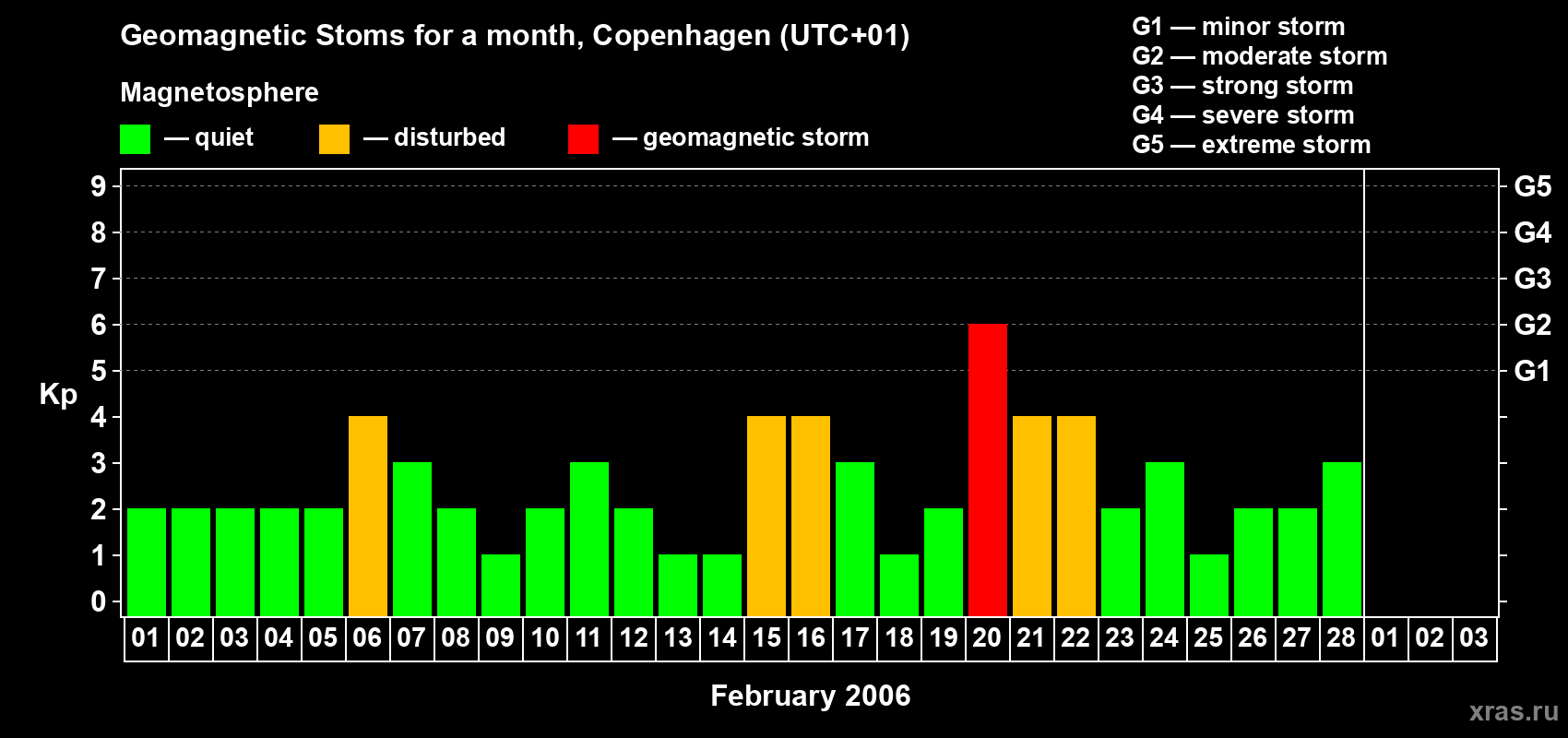 Geomagnetic Stoms for a month, Copenhagen (UTC+01)

Magnetosphere

— quiet — disturbed — geomagnetic storm

G1 — minor storm
G2 — moderate storm
G3 — strong storm
G4 — severe storm
G5 — extreme storm

Kp

9
8
7
6
5
4
3
2
1
0

G5
G4
G3
G2
G1

01 02 03 04 05 06 07 08 09 10 11 12 13 14 15 16 17 18 19 20 21 22 23 24 25 26 27 28 01 02 03

February 2006

xras.ru